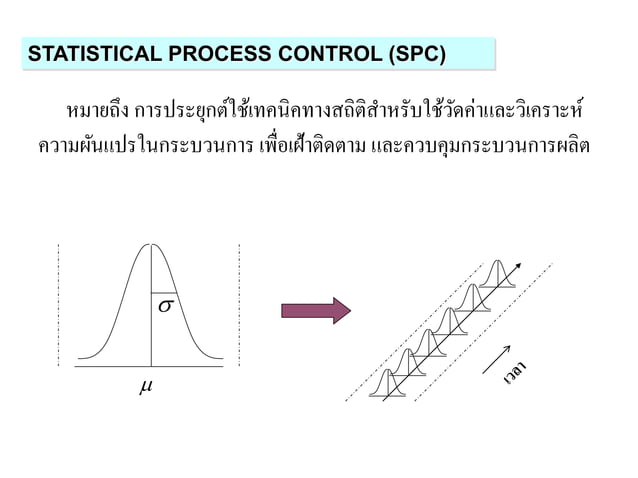 STATISTICAL PROCESS CONTROL (SPC)

หมายถึง การประยุกต์ใช้เทคนิคทางสถิติสำหรับใช้วัดค่าและวิเคราะห์ความผันแปรในกระบวนการ เพื่อเฝ้าติดตาม และควบคุมกระบวนการผลิต

$\sigma$

$\mu$

เวลา